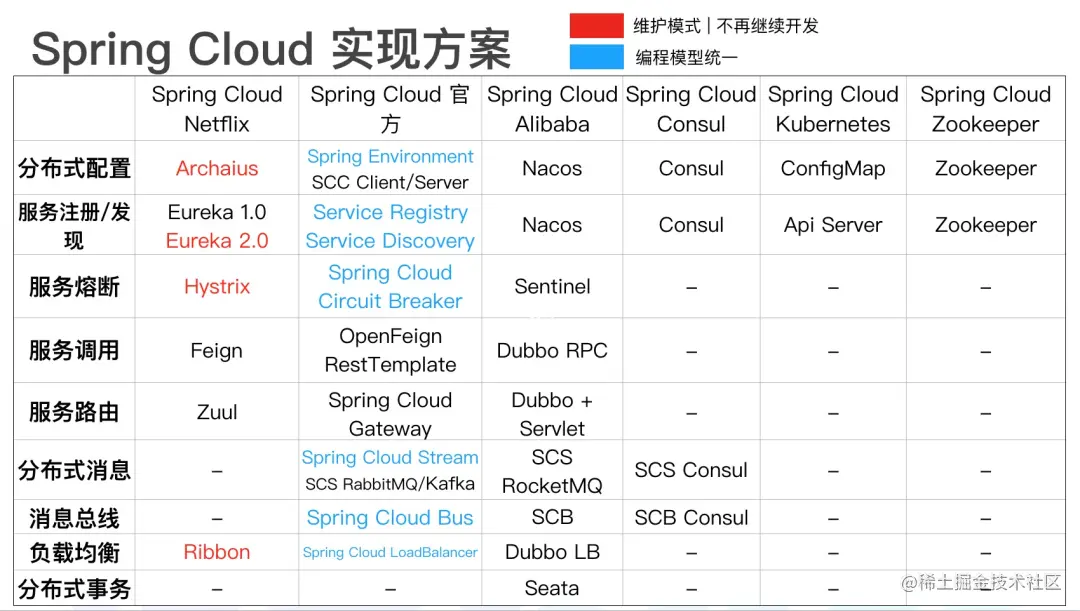 Spring Cloud 实现方案

维护模式 | 不再继续开发
编程模型统一

| | Spring Cloud Netflix | Spring Cloud 官方 | Spring Cloud Alibaba | Spring Cloud Consul | Spring Cloud Kubernetes | Spring Cloud Zookeeper |
|---|---|---|---|---|---|---|
| 分布式配置 | Archaius | Spring Environment SCC Client/Server | Nacos | Consul | ConfigMap | Zookeeper |
| 服务注册/发现 | Eureka 1.0 Eureka 2.0 | Service Registry Service Discovery | Nacos | Consul | Api Server | Zookeeper |
| 服务熔断 | Hystrix | Spring Cloud Circuit Breaker | Sentinel | – | – | – |
| 服务调用 | Feign | OpenFeign RestTemplate | Dubbo RPC | – | – | – |
| 服务路由 | Zuul | Spring Cloud Gateway | Dubbo + Servlet | – | – | – |
| 分布式消息 | – | Spring Cloud Stream SCS RabbitMQ/Kafka | SCS RocketMQ | SCS Consul | – | – |
| 消息总线 | – | Spring Cloud Bus | SCB | SCB Consul | – | – |
| 负载均衡 | Ribbon | Spring Cloud LoadBalancer | Dubbo LB | – | – | – |
| 分布式事务 | – | – | Seata | – | – | – |

@稀土掘金技术社区